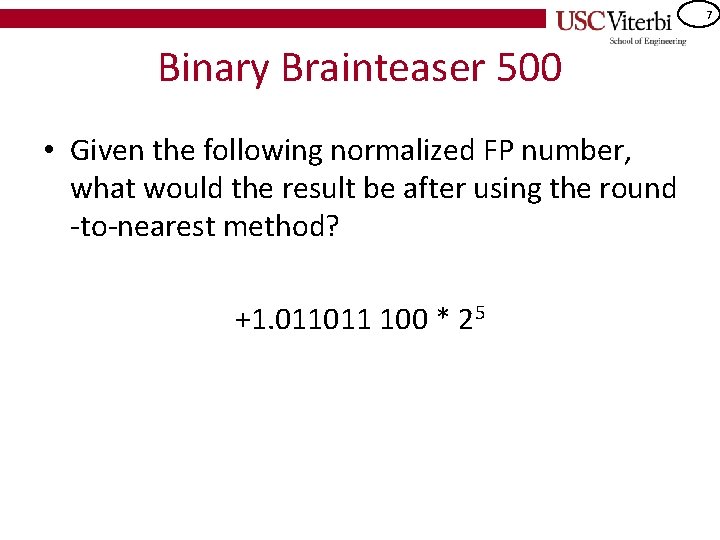 USC Viterbi
School of Engineering

7

Binary Brainteaser 500

• Given the following normalized FP number, what would the result be after using the round -to-nearest method?

$+1.011011\ 100 * 2^5$